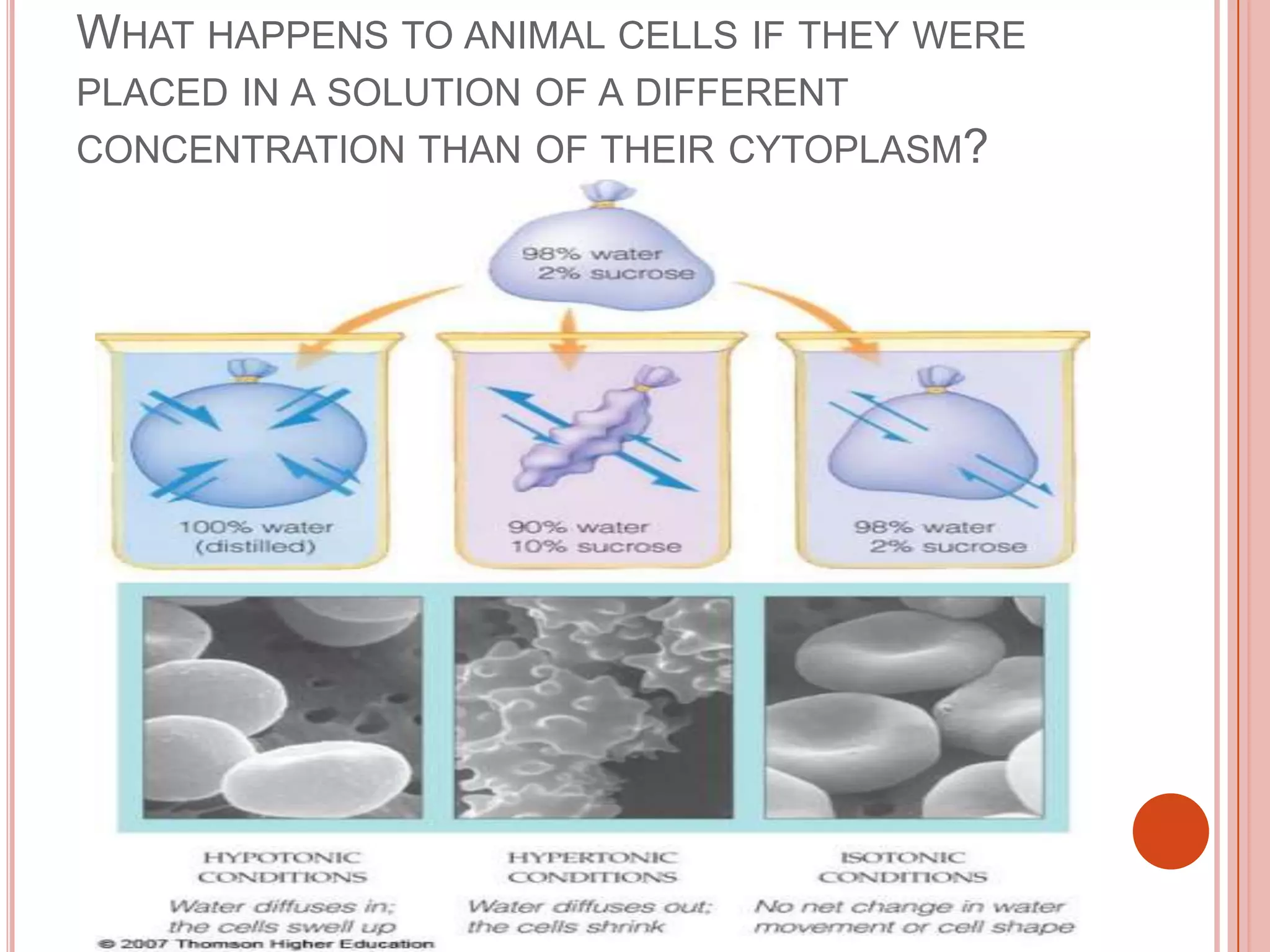 WHAT HAPPENS TO ANIMAL CELLS IF THEY WERE PLACED IN A SOLUTION OF A DIFFERENT CONCENTRATION THAN OF THEIR CYTOPLASM?

98% water
2% sucrose

100% water
(distilled)

90% water
10% sucrose

98% water
2% sucrose

HYPOTONIC CONDITIONS
Water diffuses in; the cells swell up

HYPERTONIC CONDITIONS
Water diffuses out; the cells shrink

ISOTONIC CONDITIONS
No net change in water movement or cell shape

© 2007 Thomson Higher Education